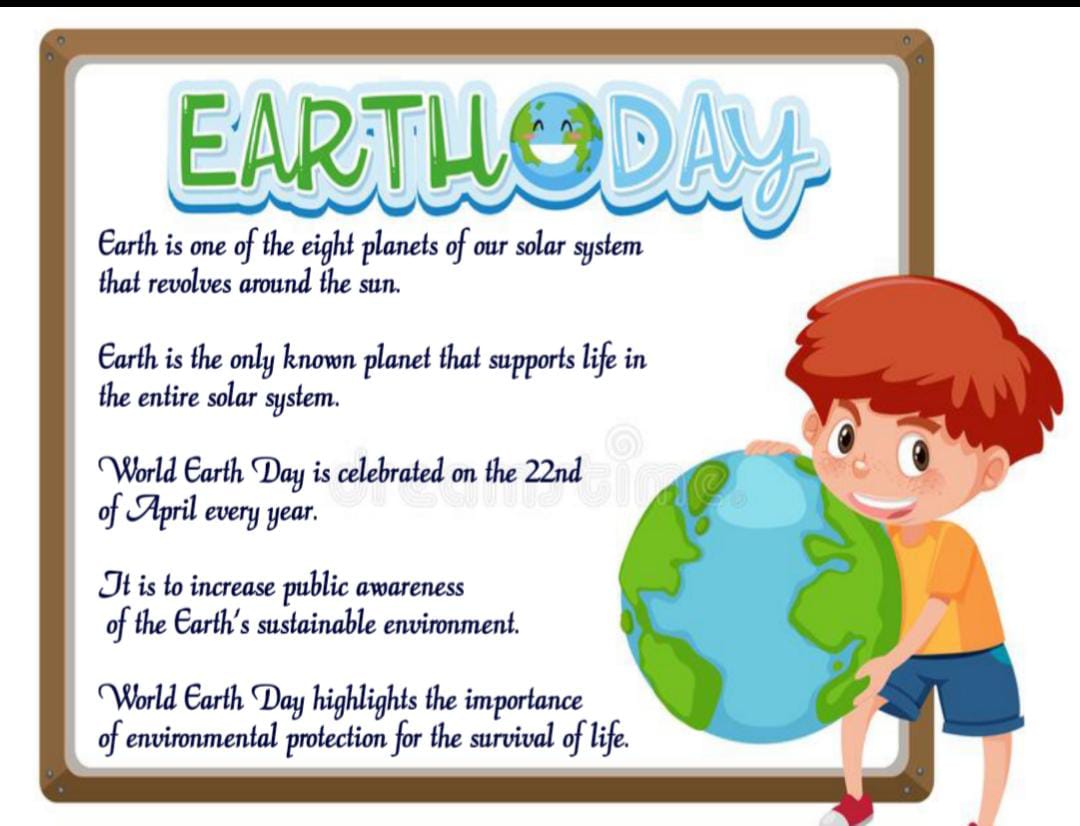 EARTH DAY

Earth is one of the eight planets of our solar system that revolves around the sun.

Earth is the only known planet that supports life in the entire solar system.

World Earth Day is celebrated on the 22nd of April every year.

It is to increase public awareness of the Earth's sustainable environment.

World Earth Day highlights the importance of environmental protection for the survival of life.

dreamstime